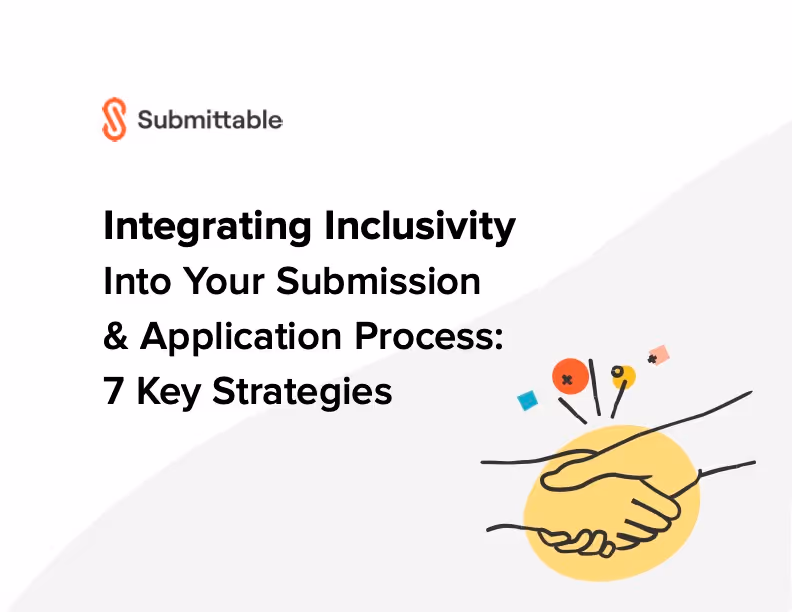 Submittable

Integrating Inclusivity Into Your Submission & Application Process: 7 Key Strategies